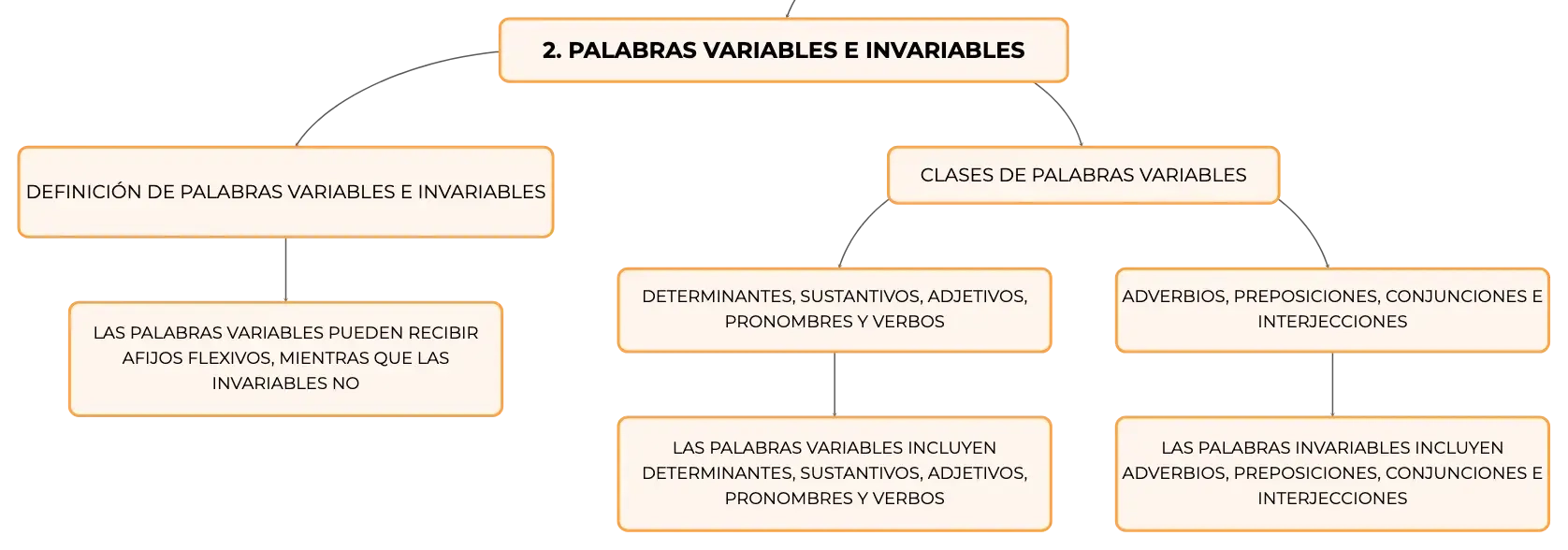 2. PALABRAS VARIABLES E INVARIABLES

DEFINICIÓN DE PALABRAS VARIABLES E INVARIABLES

LAS PALABRAS VARIABLES PUEDEN RECIBIR AFIJOS FLEXIVOS, MIENTRAS QUE LAS INVARIABLES NO

CLASES DE PALABRAS VARIABLES

DETERMINANTES, SUSTANTIVOS, ADJETIVOS, PRONOMBRES Y VERBOS

LAS PALABRAS VARIABLES INCLUYEN DETERMINANTES, SUSTANTIVOS, ADJETIVOS, PRONOMBRES Y VERBOS

ADVERBIOS, PREPOSICIONES, CONJUNCIONES E INTERJECCIONES

LAS PALABRAS INVARIABLES INCLUYEN ADVERBIOS, PREPOSICIONES, CONJUNCIONES E INTERJECCIONES